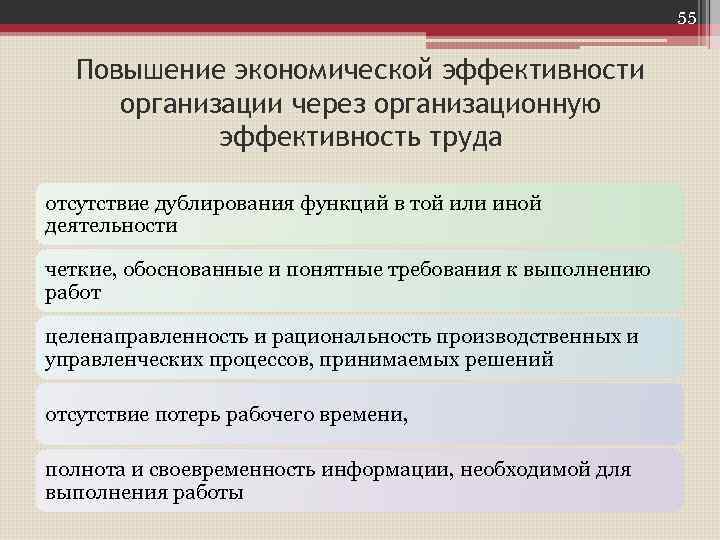 55

Повышение экономической эффективности организации через организационную эффективность труда

отсутствие дублирования функций в той или иной деятельности

четкие, обоснованные и понятные требования к выполнению работ

целенаправленность и рациональность производственных и управленческих процессов, принимаемых решений

отсутствие потерь рабочего времени,

полнота и своевременность информации, необходимой для выполнения работы